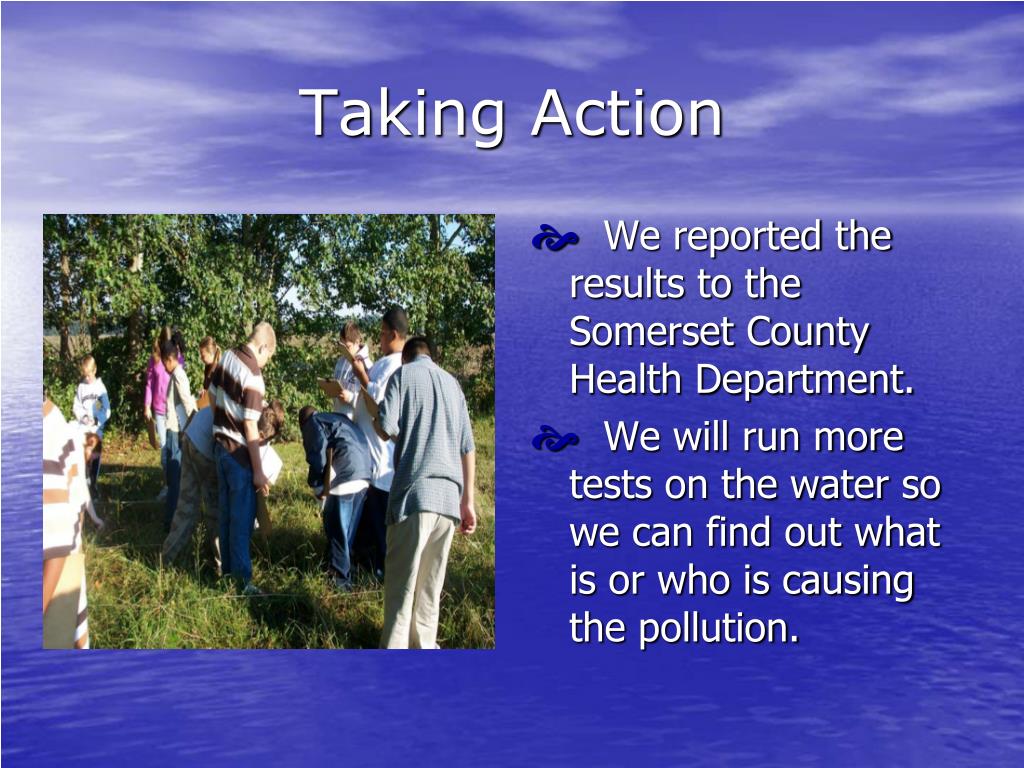 Taking Action

We reported the results to the Somerset County Health Department.

We will run more tests on the water so we can find out what is or who is causing the pollution.